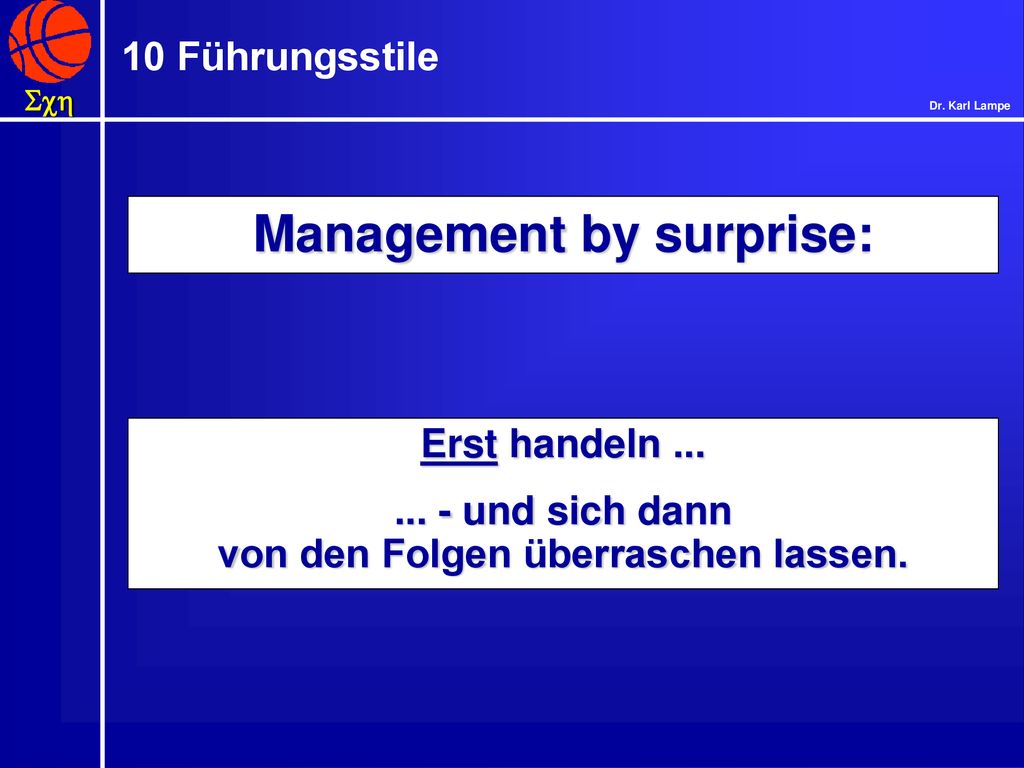 Σχη

10 Führungsstile

Dr. Karl Lampe

Management by surprise:

Erst handeln ...

... - und sich dann von den Folgen überraschen lassen.